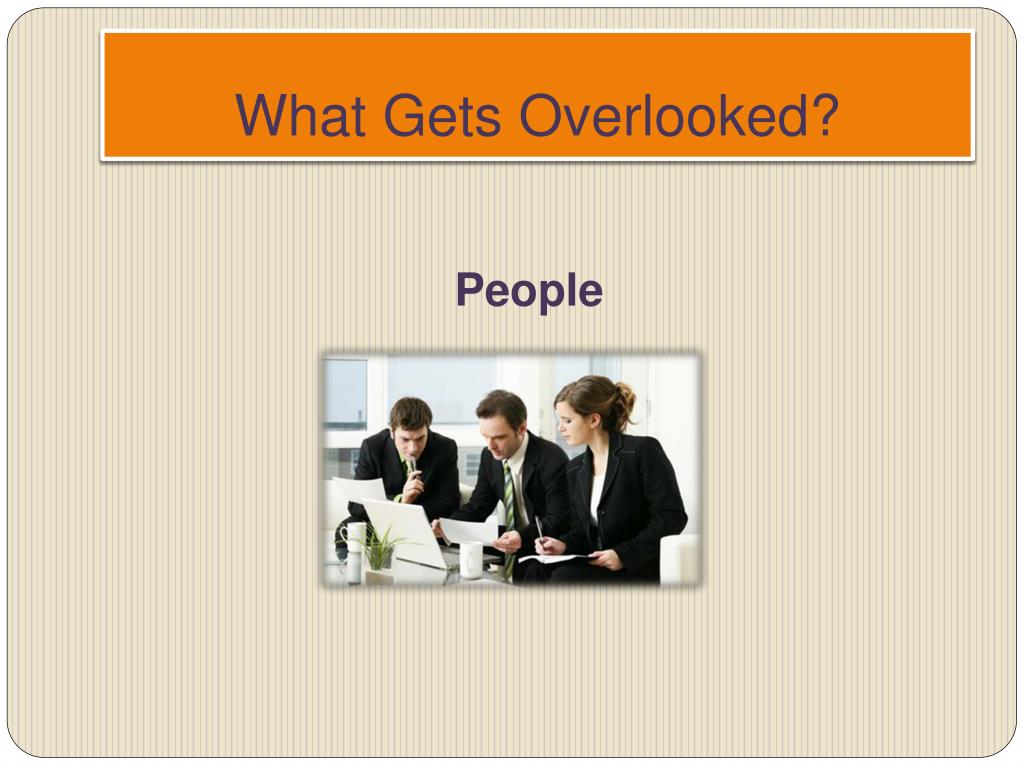 What Gets Overlooked?

People